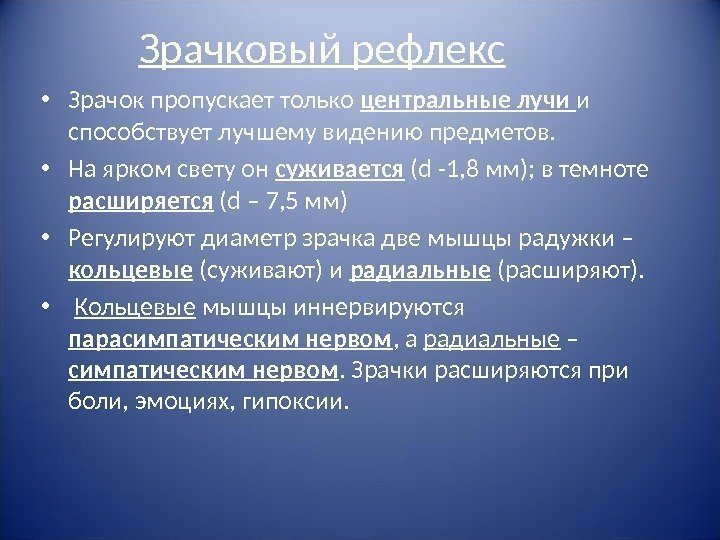 Зрачковый рефлекс

• Зрачок пропускает только центральные лучи и способствует лучшему видению предметов.

• На ярком свету он суживается (d -1,8 мм); в темноте расширяется (d – 7,5 мм)

• Регулируют диаметр зрачка две мышцы радужки – кольцевые (суживают) и радиальные (расширяют).

• Кольцевые мышцы иннервируются парасимпатическим нервом, а радиальные – симпатическим нервом. Зрачки расширяются при боли, эмоциях, гипоксии.